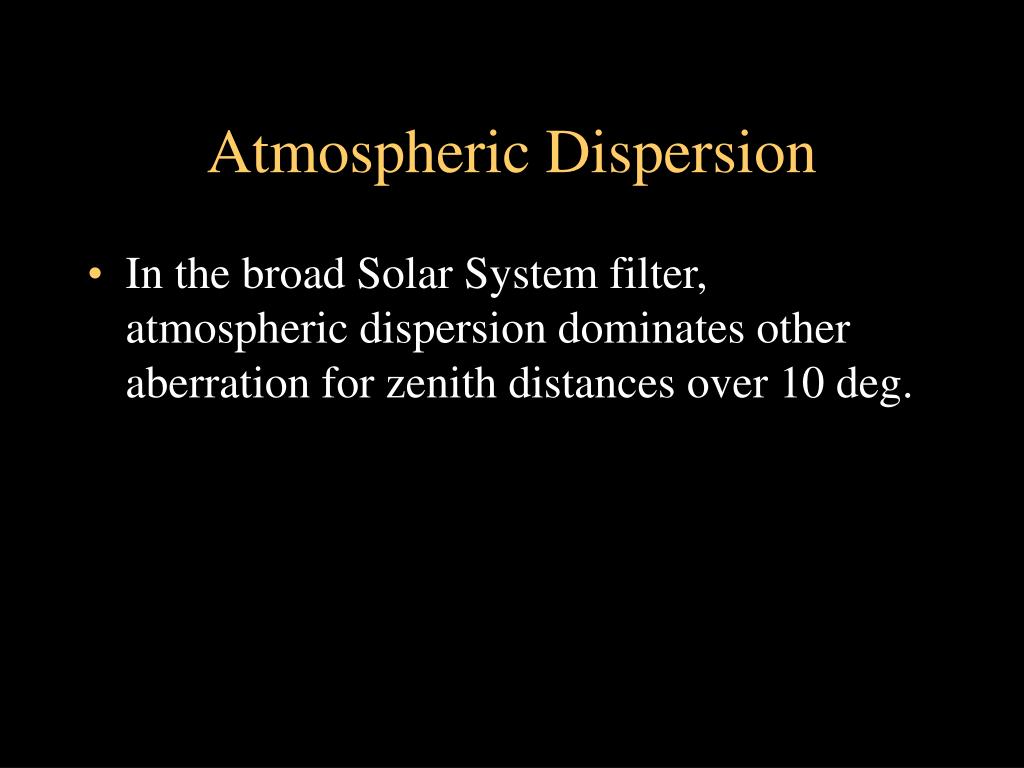 Atmospheric Dispersion

• In the broad Solar System filter, atmospheric dispersion dominates other aberration for zenith distances over 10 deg.